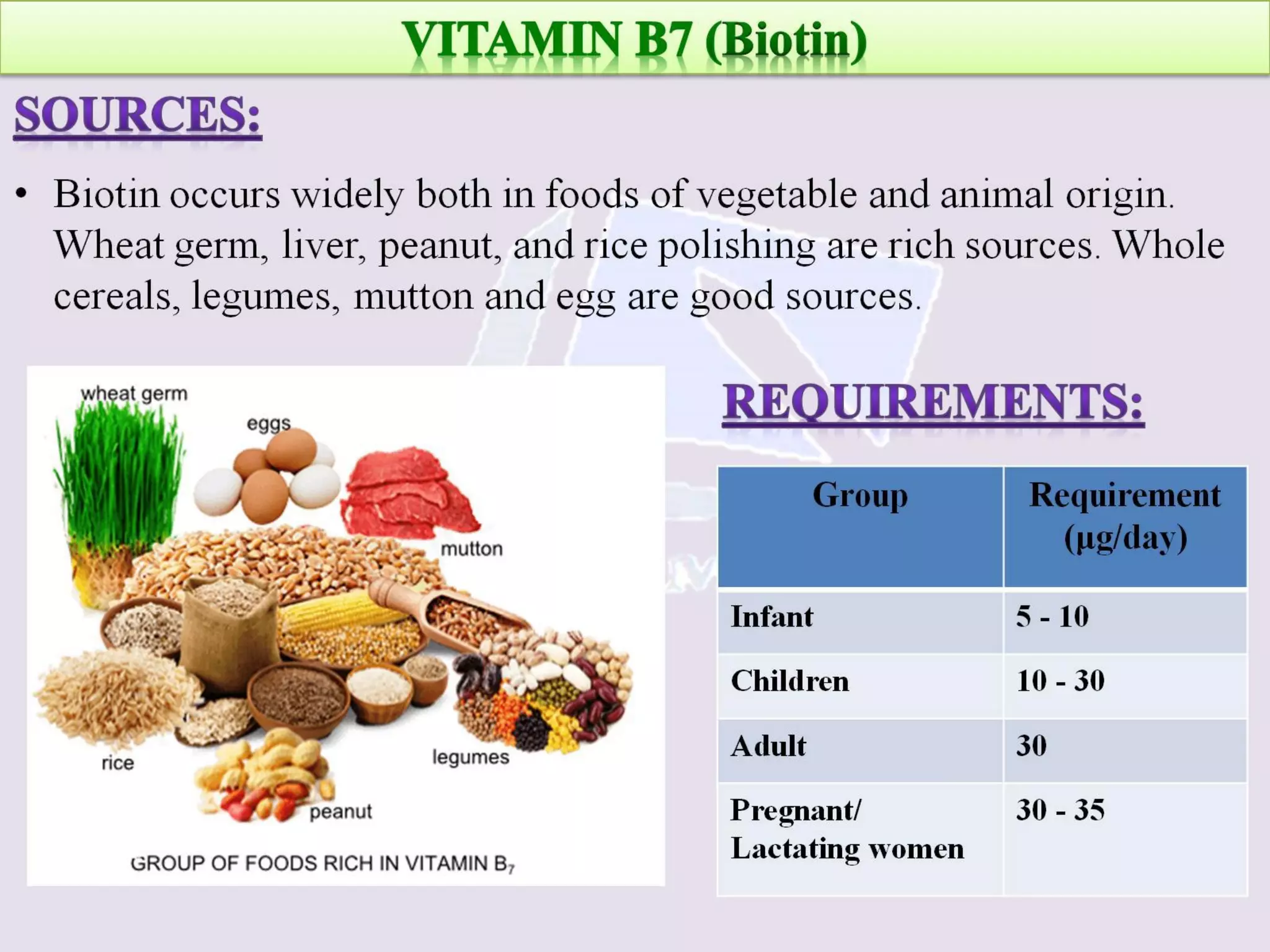 VITAMIN B7 (Biotin)

SOURCES:

• Biotin occurs widely both in foods of vegetable and animal origin. Wheat germ, liver, peanut, and rice polishing are rich sources. Whole cereals, legumes, mutton and egg are good sources.

wheat germ

eggs

mutton

rice

legumes

peanut

GROUP OF FOODS RICH IN VITAMIN $B_7$

REQUIREMENTS:

| Group | Requirement (µg/day) |
|---|---|
| Infant | 5 - 10 |
| Children | 10 - 30 |
| Adult | 30 |
| Pregnant/ Lactating women | 30 - 35 |